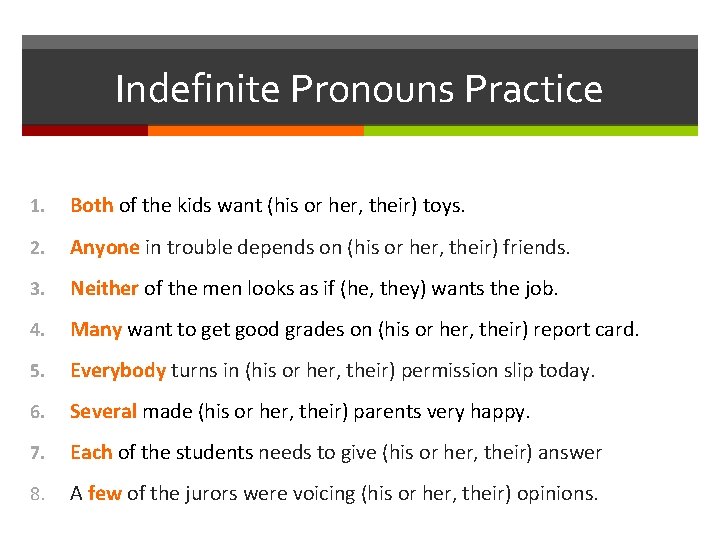 Indefinite Pronouns Practice

1. Both of the kids want (his or her, their) toys.
2. Anyone in trouble depends on (his or her, their) friends.
3. Neither of the men looks as if (he, they) wants the job.
4. Many want to get good grades on (his or her, their) report card.
5. Everybody turns in (his or her, their) permission slip today.
6. Several made (his or her, their) parents very happy.
7. Each of the students needs to give (his or her, their) answer
8. A few of the jurors were voicing (his or her, their) opinions.